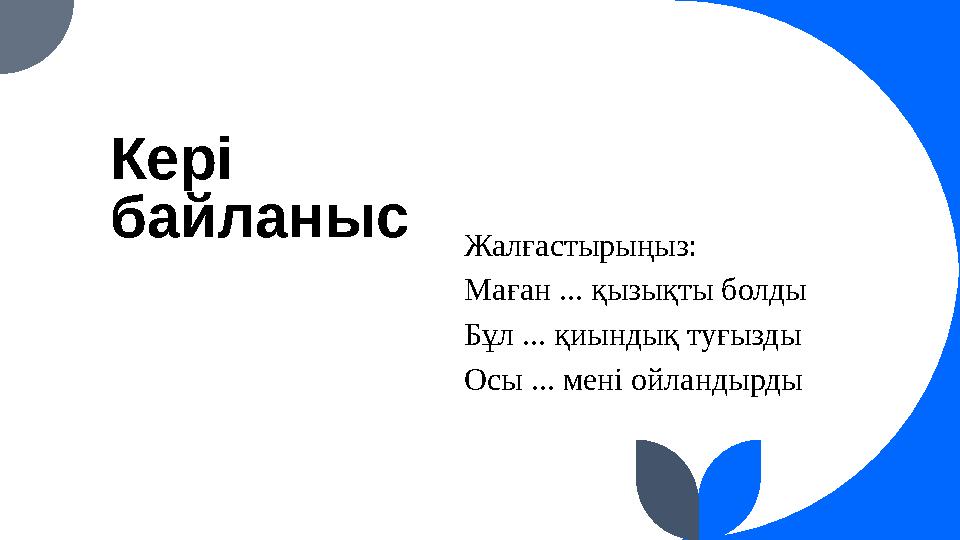 Кері байланыс

Жалғастырыңыз:
Маған ... қызықты болды
Бұл ... қиындық туғызды
Осы ... мені ойландырды